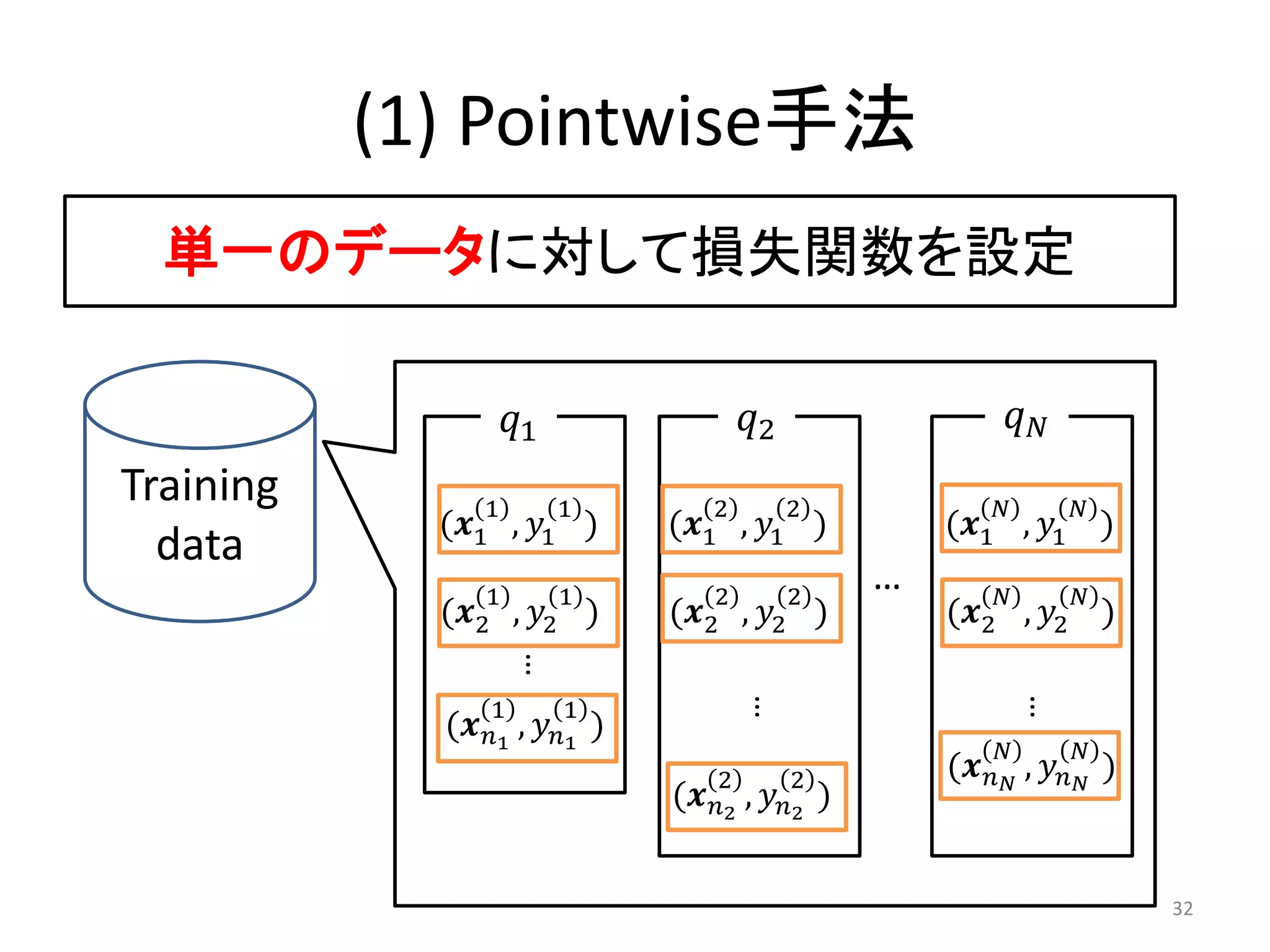 (1) Pointwise手法

単一のデータに対して損失関数を設定

Training data

$q_1$

$(\boldsymbol{x}_1^{(1)}, y_1^{(1)})$

$(\boldsymbol{x}_2^{(1)}, y_2^{(1)})$

$\vdots$

$(\boldsymbol{x}_{n_1}^{(1)}, y_{n_1}^{(1)})$

$q_2$

$(\boldsymbol{x}_1^{(2)}, y_1^{(2)})$

$(\boldsymbol{x}_2^{(2)}, y_2^{(2)})$

$\vdots$

$(\boldsymbol{x}_{n_2}^{(2)}, y_{n_2}^{(2)})$

…

$q_N$

$(\boldsymbol{x}_1^{(N)}, y_1^{(N)})$

$(\boldsymbol{x}_2^{(N)}, y_2^{(N)})$

$\vdots$

$(\boldsymbol{x}_{n_N}^{(N)}, y_{n_N}^{(N)})$

32